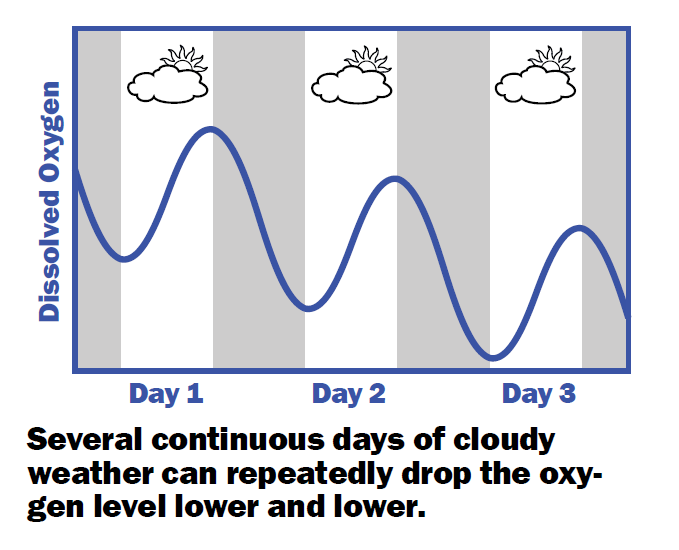 Dissolved Oxygen

Day 1
Day 2
Day 3

Several continuous days of cloudy weather can repeatedly drop the oxygen level lower and lower.